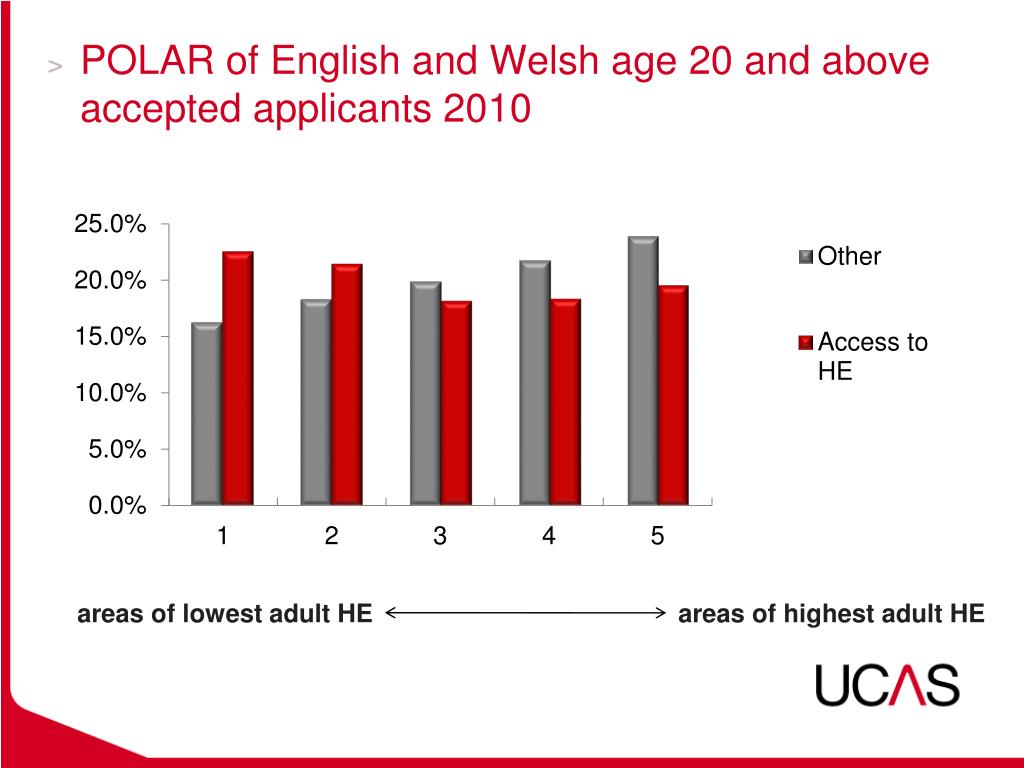 > POLAR of English and Welsh age 20 and above accepted applicants 2010

25.0%
20.0%
15.0%
10.0%
5.0%
0.0%

1
2
3
4
5

Other
Access to HE

areas of lowest adult HE
areas of highest adult HE

UCAS